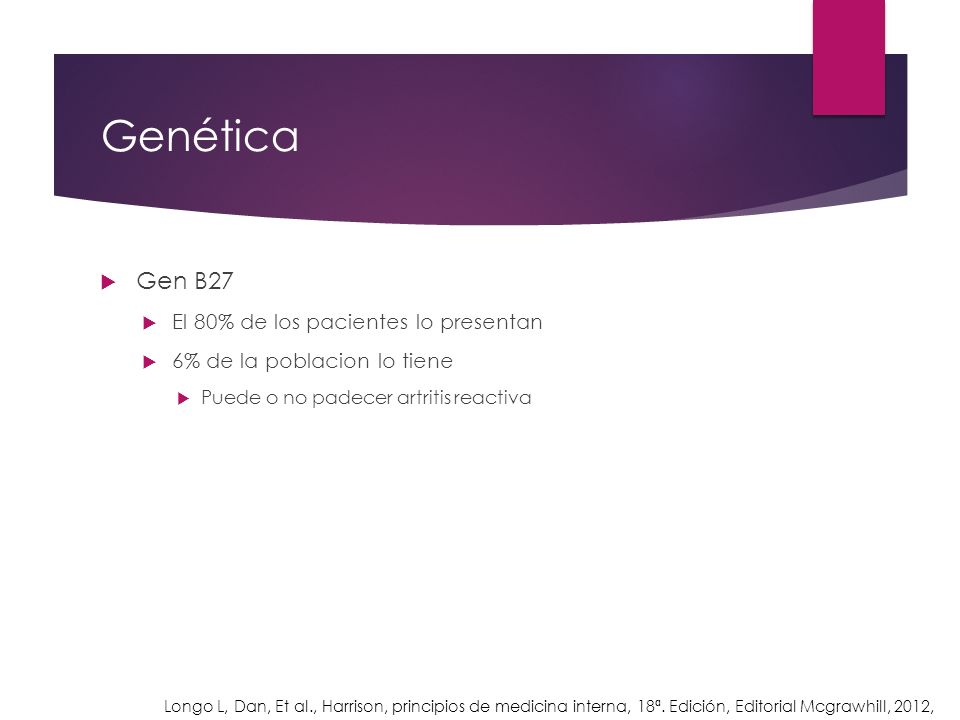 Genética

Gen B27

El 80% de los pacientes lo presentan

6% de la poblacion lo tiene

Puede o no padecer artritis reactiva

Longo L, Dan, Et al., Harrison, principios de medicina interna, 18ª. Edición, Editorial Mcgrawhill, 2012,